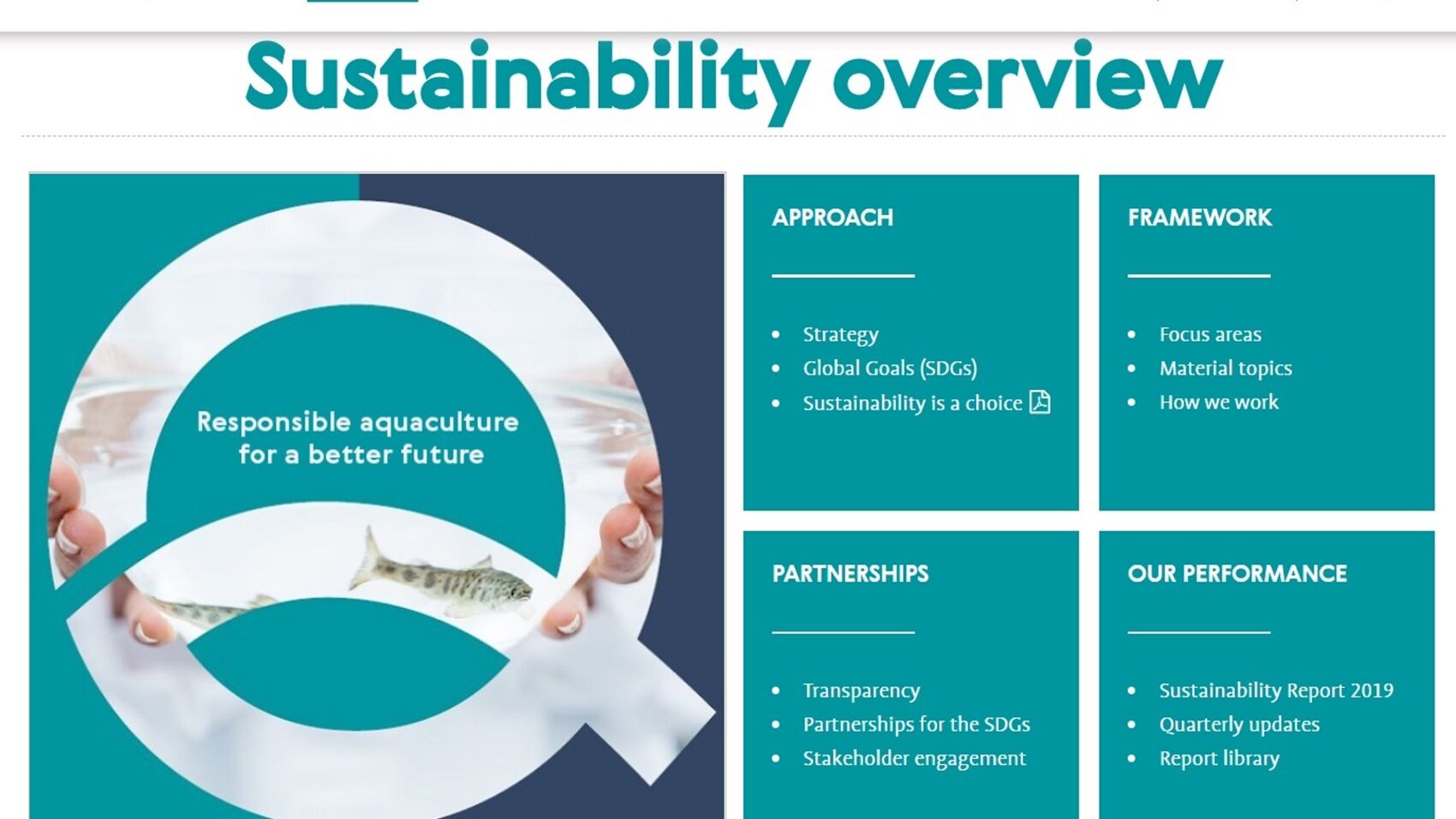 Sustainability overview

Responsible aquaculture for a better future

APPROACH

- Strategy
- Global Goals (SDGs)
- Sustainability is a choice

FRAMEWORK

- Focus areas
- Material topics
- How we work

PARTNERSHIPS

- Transparency
- Partnerships for the SDGs
- Stakeholder engagement

OUR PERFORMANCE

- Sustainability Report 2019
- Quarterly updates
- Report library